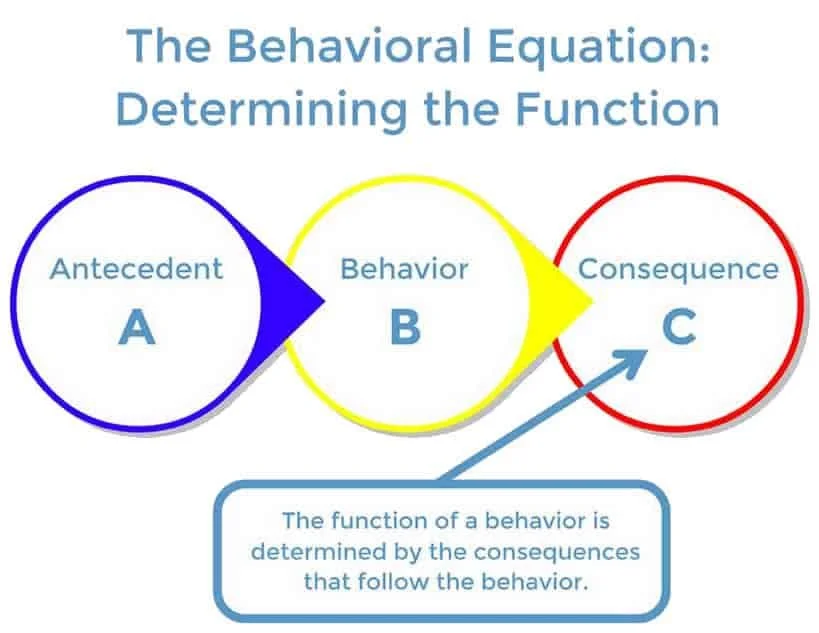 The Behavioral Equation:
Determining the Function

Antecedent
A

Behavior
B

Consequence
C

The function of a behavior is determined by the consequences that follow the behavior.